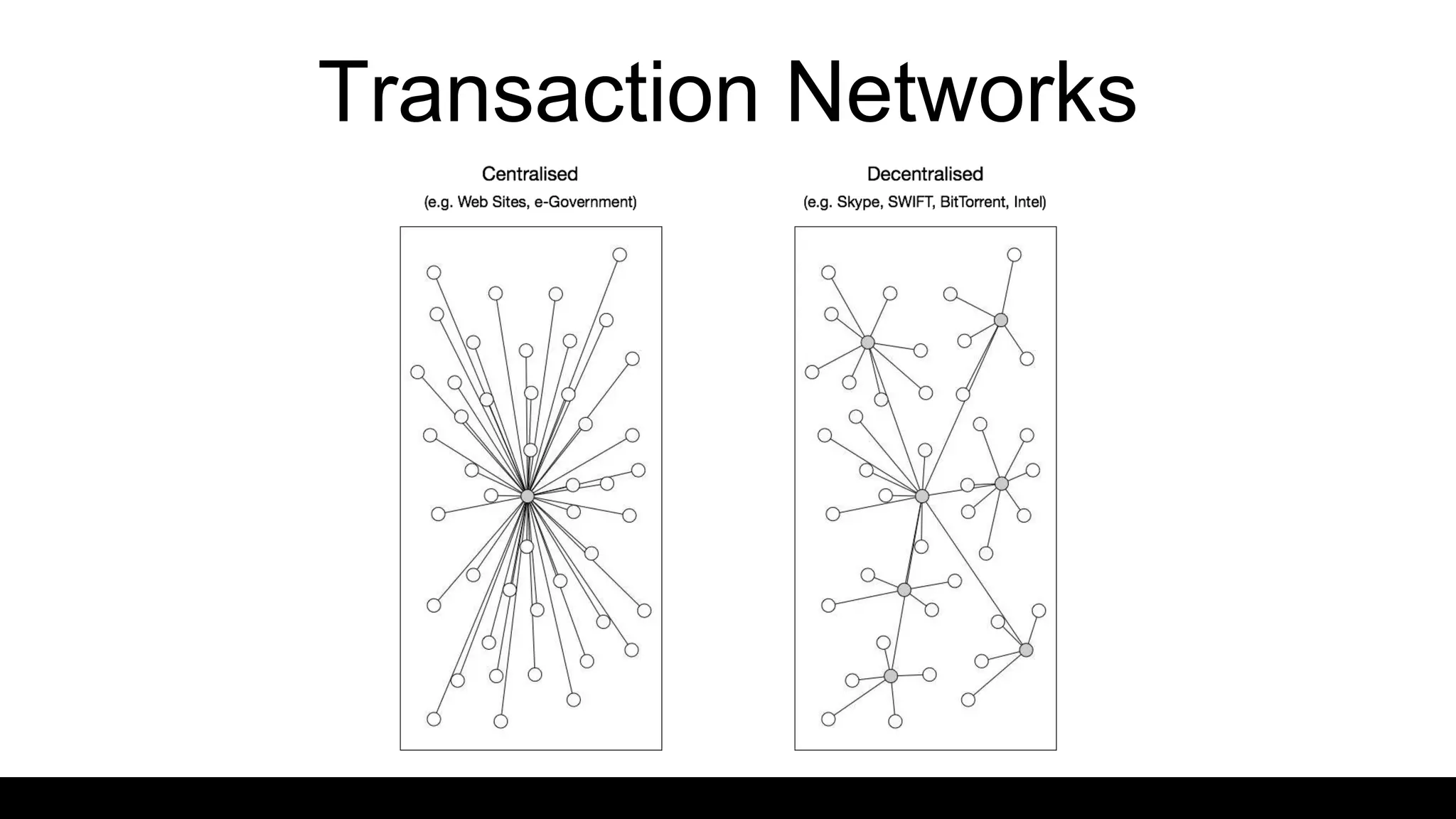 Transaction Networks

Centralised
(e.g. Web Sites, e-Government)

Decentralised
(e.g. Skype, SWIFT, BitTorrent, Intel)